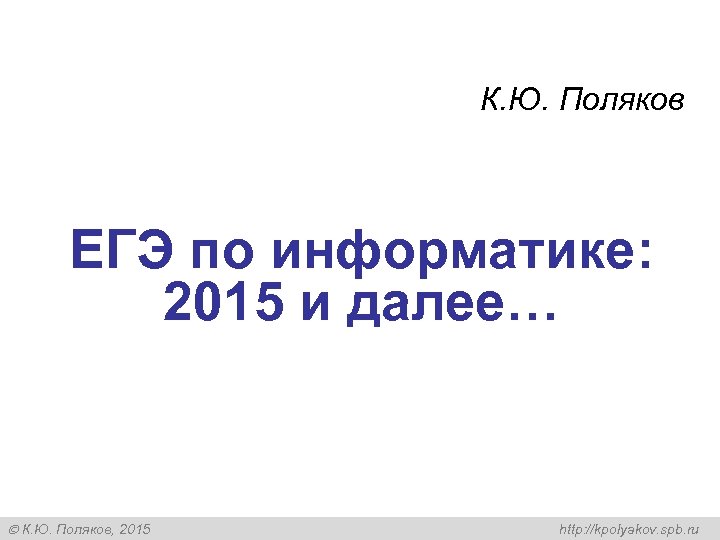 К.Ю. Поляков

ЕГЭ по информатике:
2015 и далее…

© К.Ю. Поляков, 2015

http://kpolyakov.spb.ru